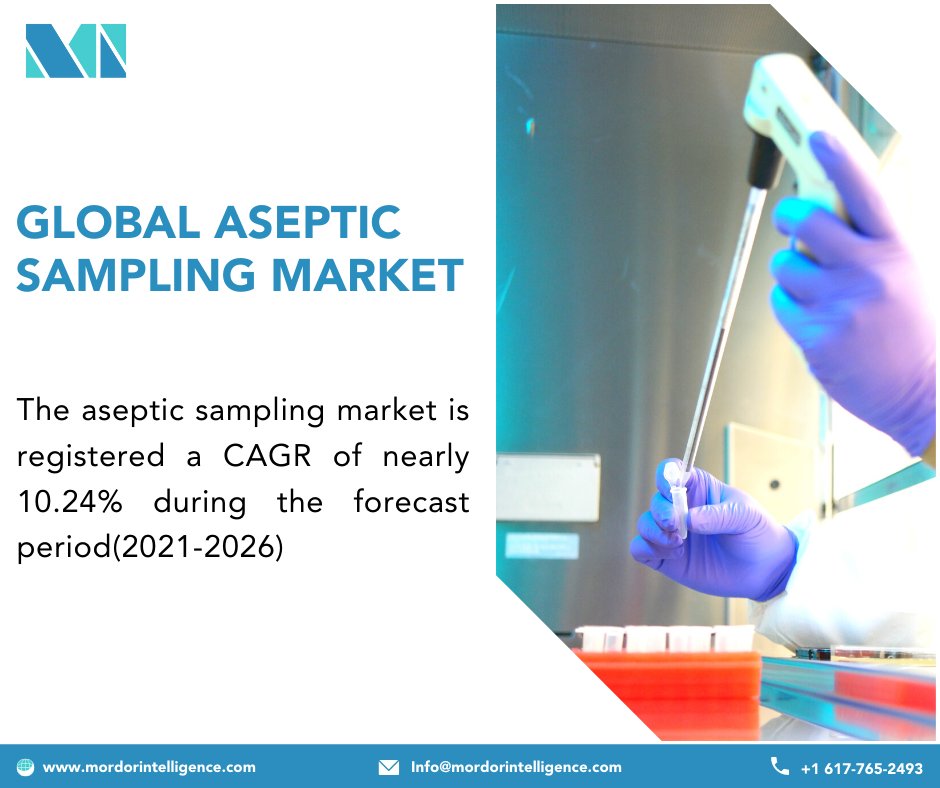 GLOBAL ASEPTIC SAMPLING MARKET

The aseptic sampling market is registered a CAGR of nearly 10.24% during the forecast period(2021-2026)

www.mordorintelligence.com
Info@mordorintelligence.com
+1 617-765-2493